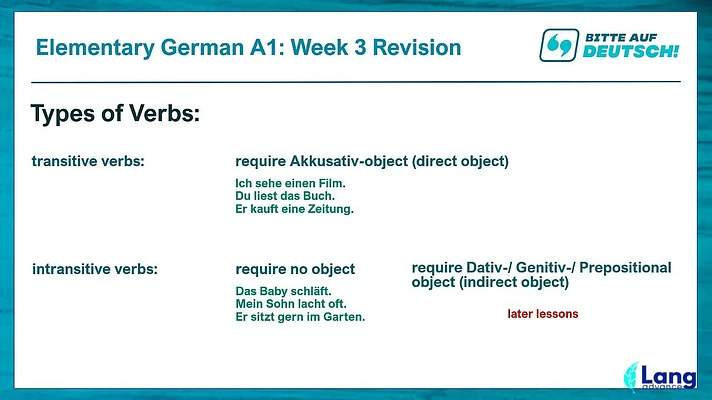 Elementary German A1: Week 3 Revision

BITTE AUF DEUTSCH!

Types of Verbs:

transitive verbs:

require Akkusativ-object (direct object)

Ich sehe einen Film.
Du liest das Buch.
Er kauft eine Zeitung.

intransitive verbs:

require no object

Das Baby schläft.
Mein Sohn lacht oft.
Er sitzt gern im Garten.

require Dativ-/ Genitiv-/ Prepositional object (indirect object)

later lessons

Lang advance